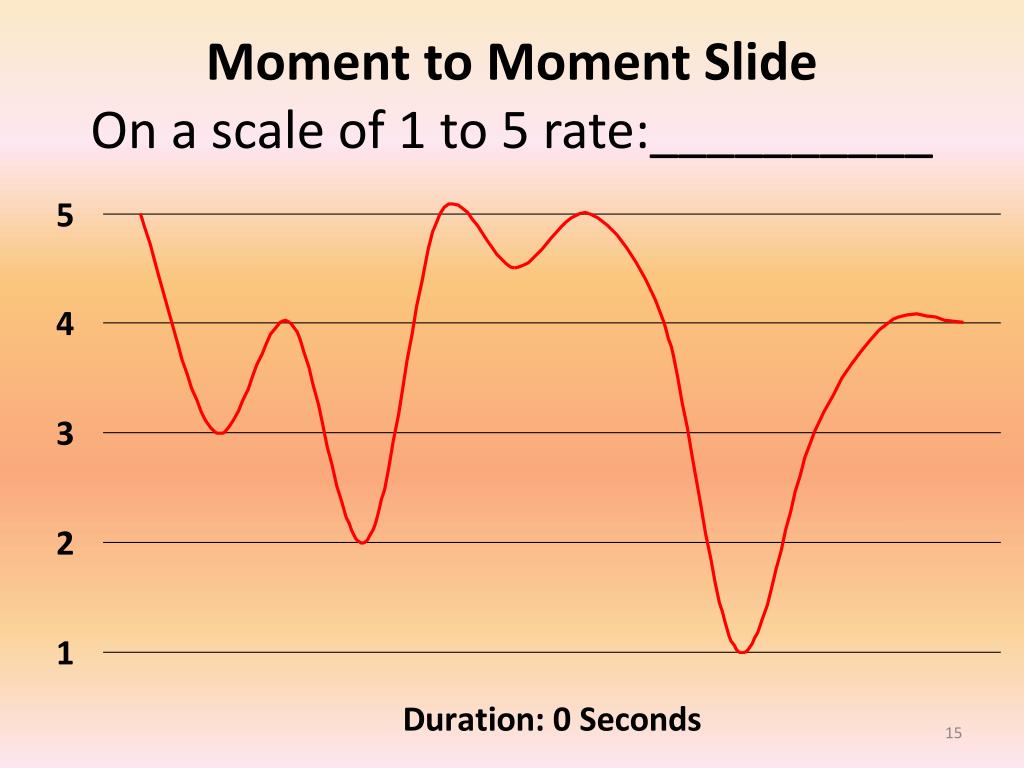 Moment to Moment Slide
On a scale of 1 to 5 rate:__________

5
4
3
2
1

Duration: 0 Seconds

15